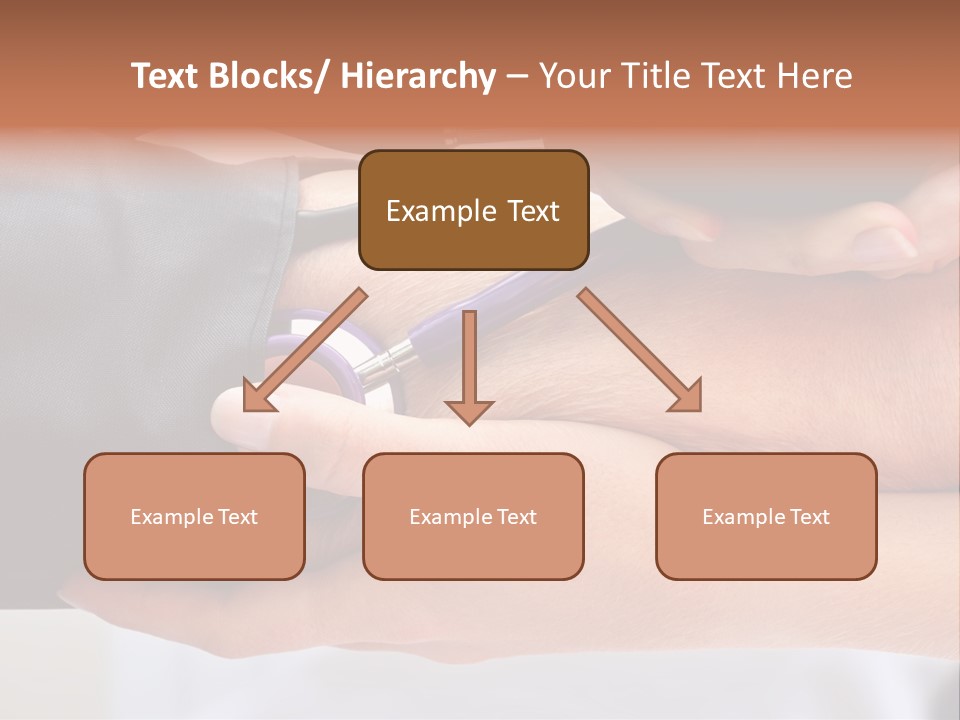 Text Blocks/ Hierarchy – Your Title Text Here

Example Text

Example Text

Example Text

Example Text